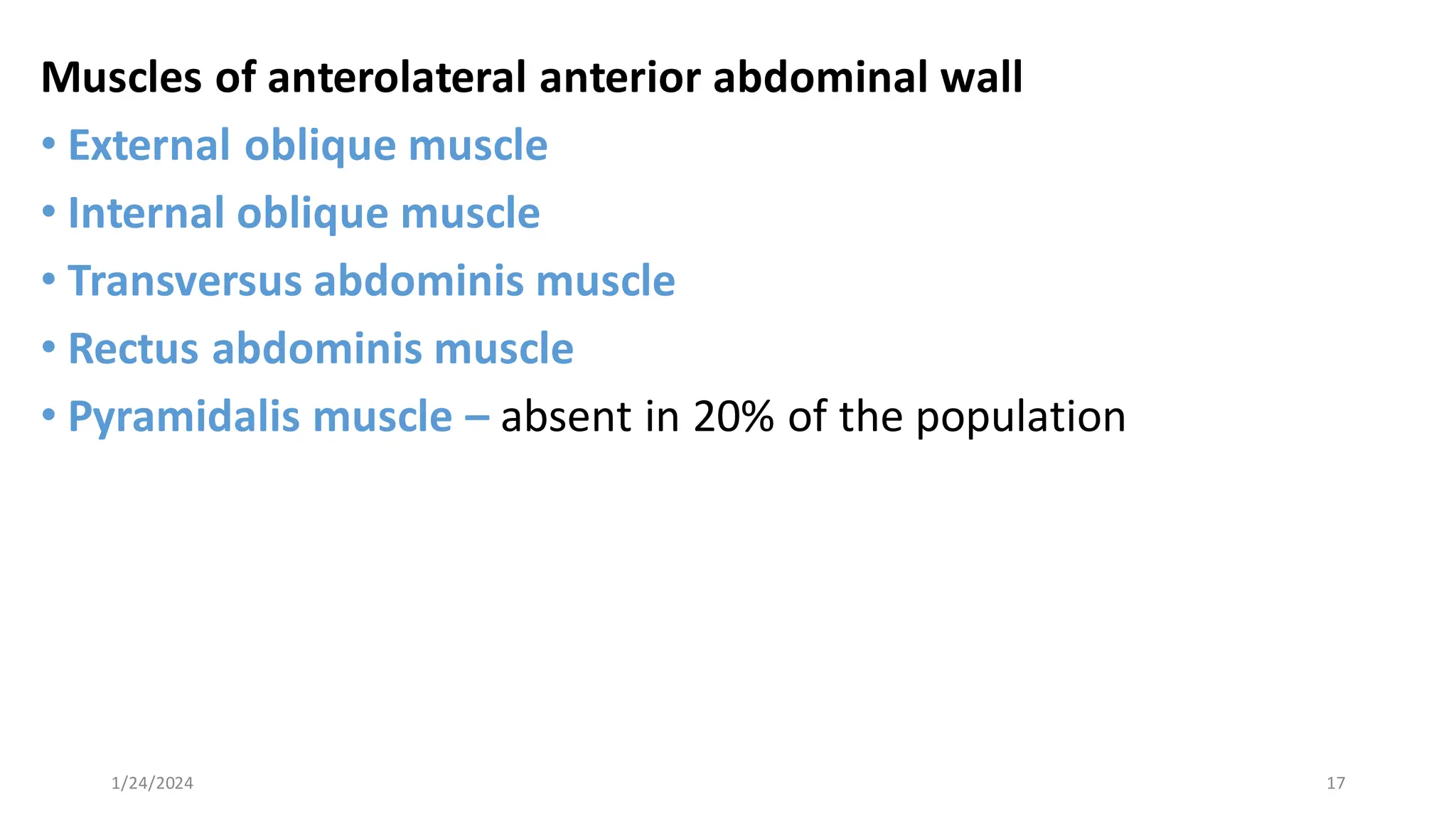 Muscles of anterolateral anterior abdominal wall

• External oblique muscle
• Internal oblique muscle
• Transversus abdominis muscle
• Rectus abdominis muscle
• Pyramidalis muscle – absent in 20% of the population

1/24/2024

17